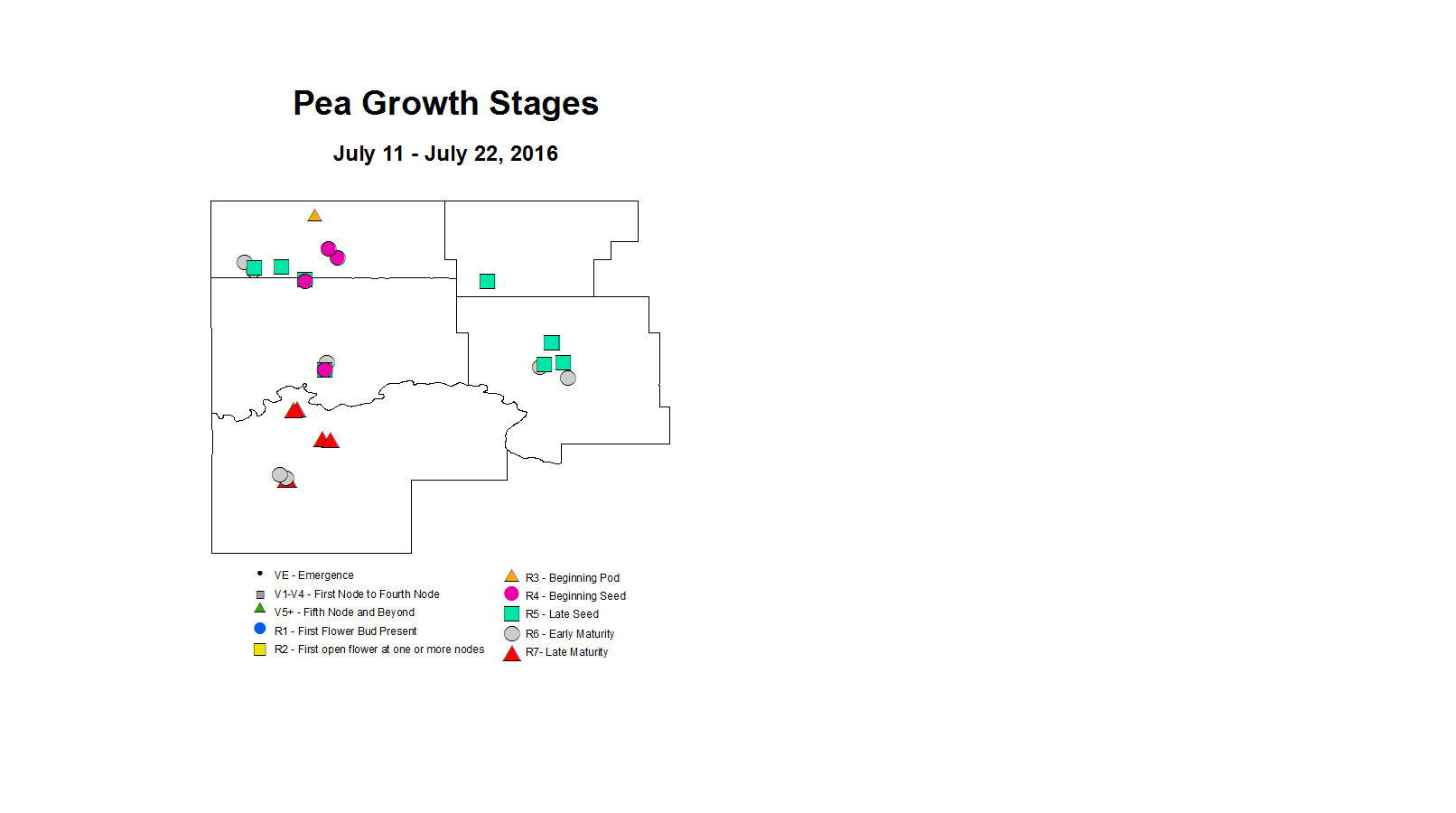 Pea Growth Stages

July 11 - July 22, 2016

VE - Emergence
V1-V4 - First Node to Fourth Node
V5+ - Fifth Node and Beyond
R1 - First Flower Bud Present
R2 - First open flower at one or more nodes

R3 - Beginning Pod
R4 - Beginning Seed
R5 - Late Seed
R6 - Early Maturity
R7- Late Maturity